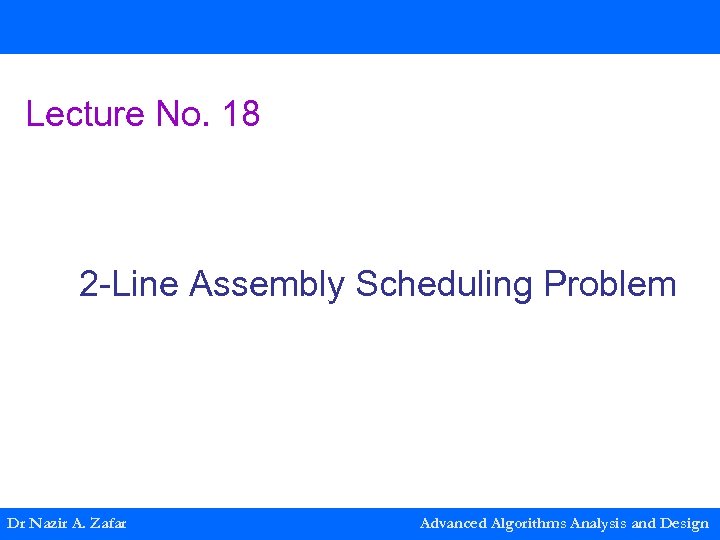 Lecture No. 18

2-Line Assembly Scheduling Problem

Dr Nazir A. Zafar

Advanced Algorithms Analysis and Design